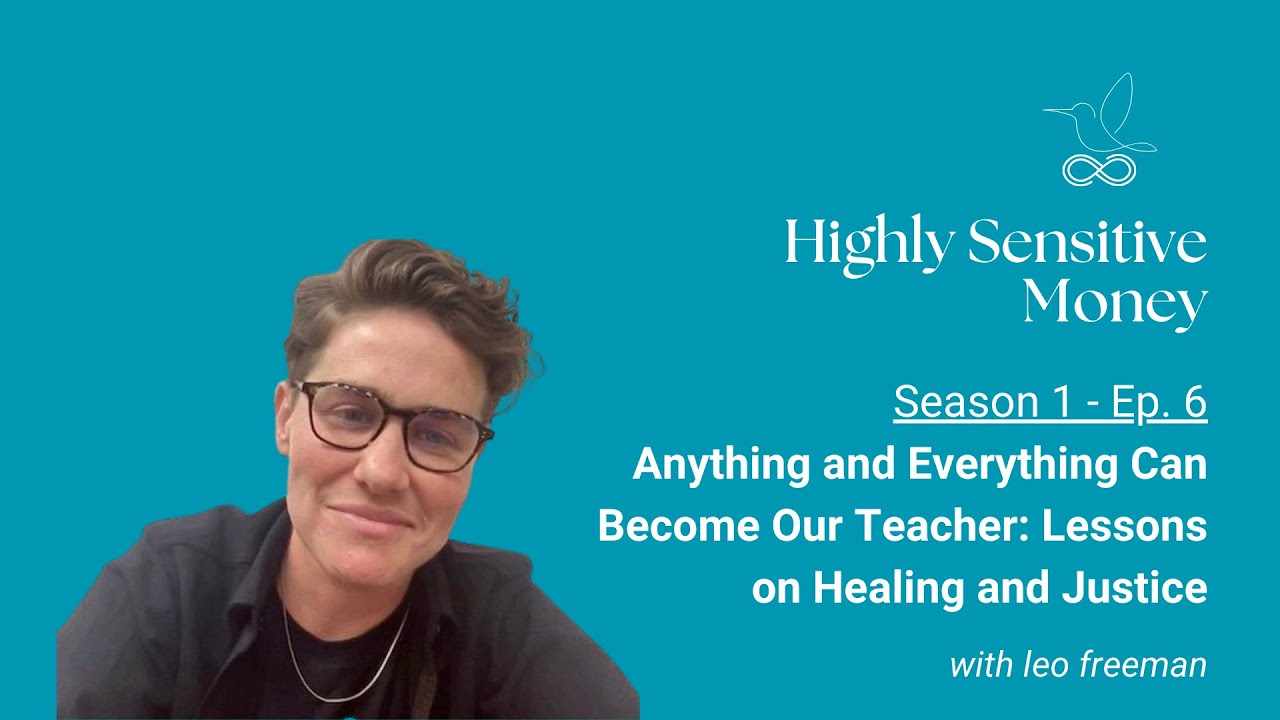 Highly Sensitive Money

Season 1 - Ep. 6

Anything and Everything Can Become Our Teacher: Lessons on Healing and Justice

with leo freeman